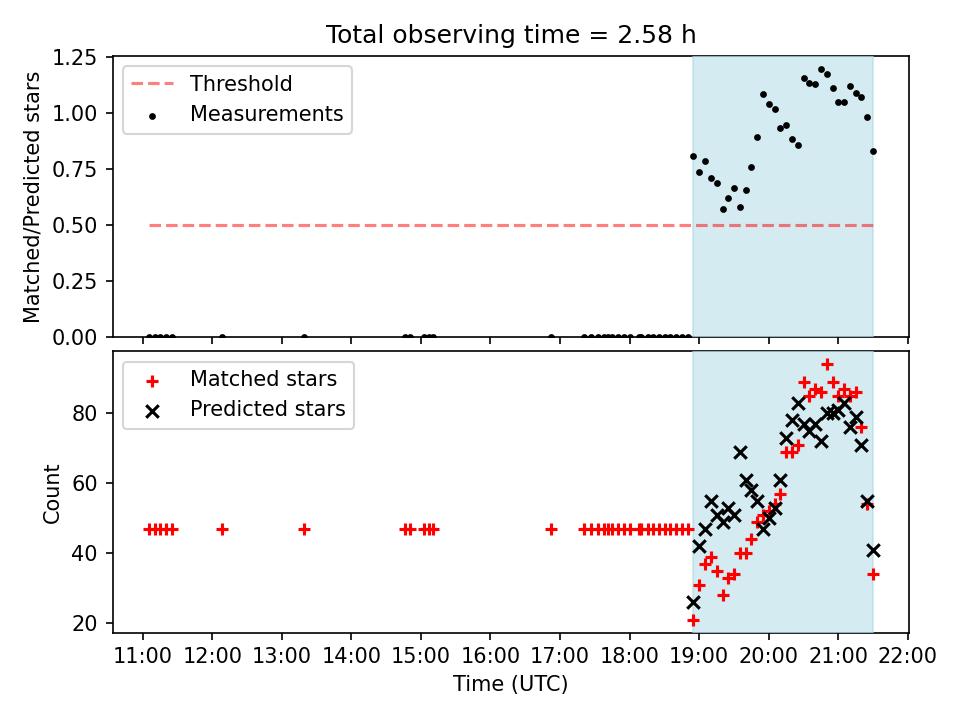 Total observing time = 2.58 h

Threshold
Measurements

Matched/Predicted stars

1.25
1.00
0.75
0.50
0.25
0.00

Matched stars
Predicted stars

Count

80
60
40
20

11:00 12:00 13:00 14:00 15:00 16:00 17:00 18:00 19:00 20:00 21:00 22:00

Time (UTC)